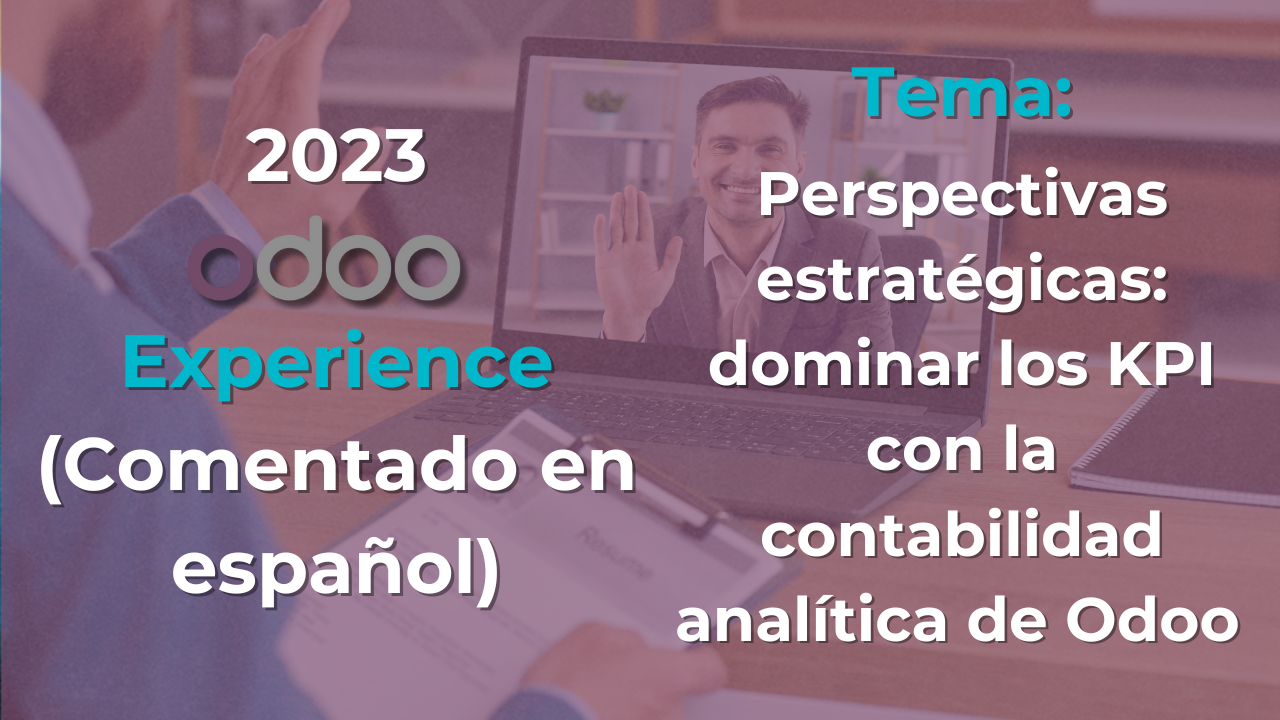 2023

odoo

Experience

(Comentado en español)

Tema:

Perspectivas estratégicas: dominar los KPI con la contabilidad analítica de Odoo

Resume